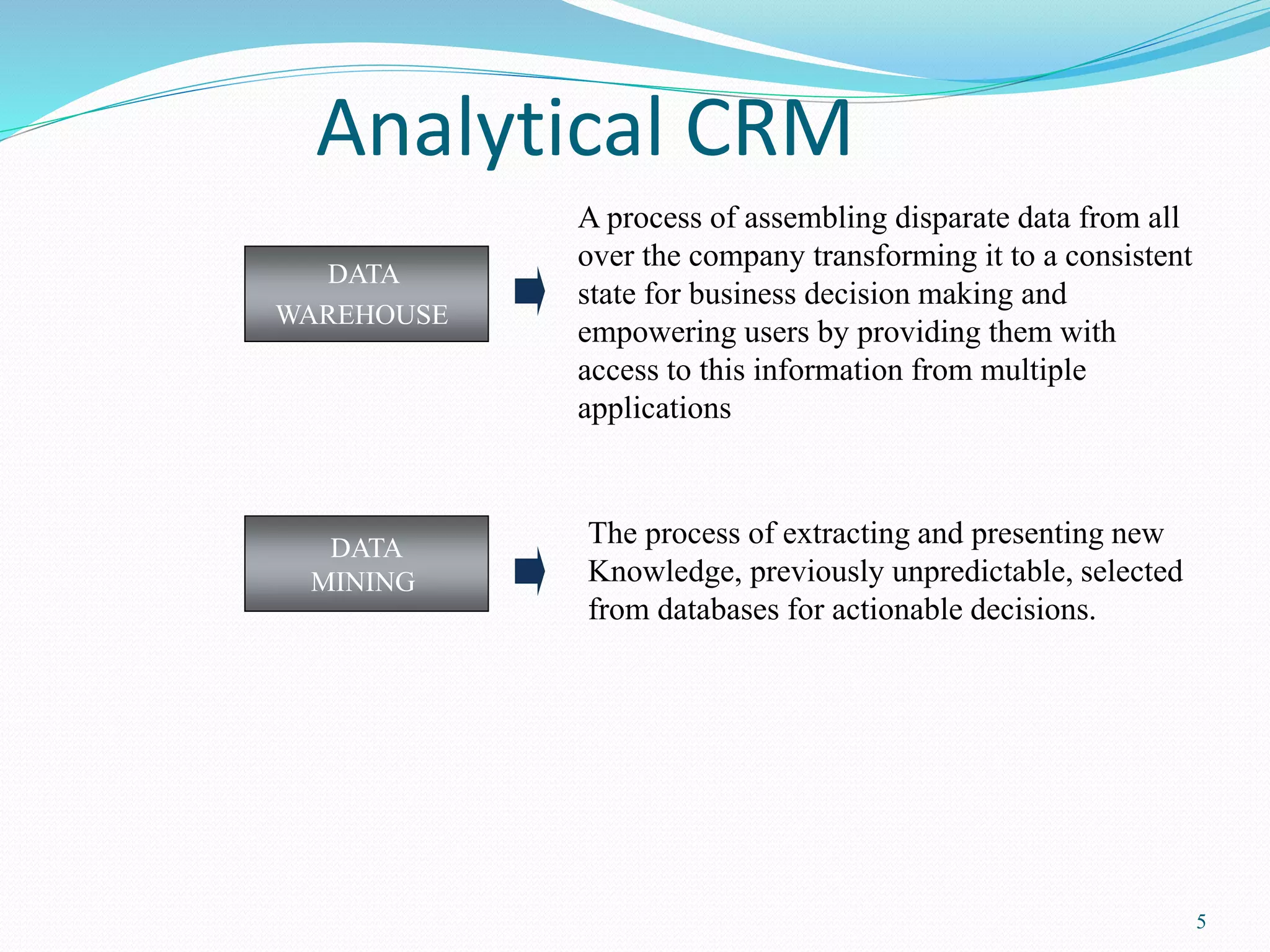 Analytical CRM

DATA WAREHOUSE

A process of assembling disparate data from all over the company transforming it to a consistent state for business decision making and empowering users by providing them with access to this information from multiple applications

DATA MINING

The process of extracting and presenting new Knowledge, previously unpredictable, selected from databases for actionable decisions.

5